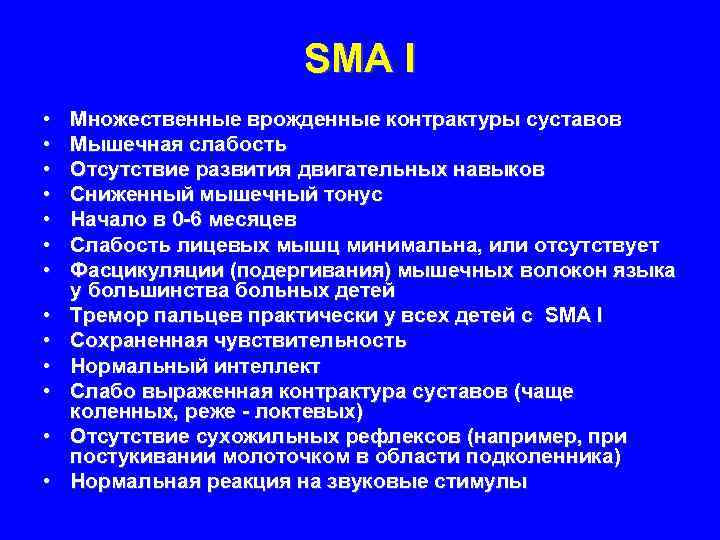 SMA I

• Множественные врожденные контрактуры суставов
• Мышечная слабость
• Отсутствие развития двигательных навыков
• Сниженный мышечный тонус
• Начало в 0-6 месяцев
• Слабость лицевых мышц минимальна, или отсутствует
• Фасцикуляции (подергивания) мышечных волокон языка у большинства больных детей
• Тремор пальцев практически у всех детей с SMA I
• Сохраненная чувствительность
• Нормальный интеллект
• Слабо выраженная контрактура суставов (чаще коленных, реже - локтевых)
• Отсутствие сухожильных рефлексов (например, при постукивании молоточком в области подколенника)
• Нормальная реакция на звуковые стимулы